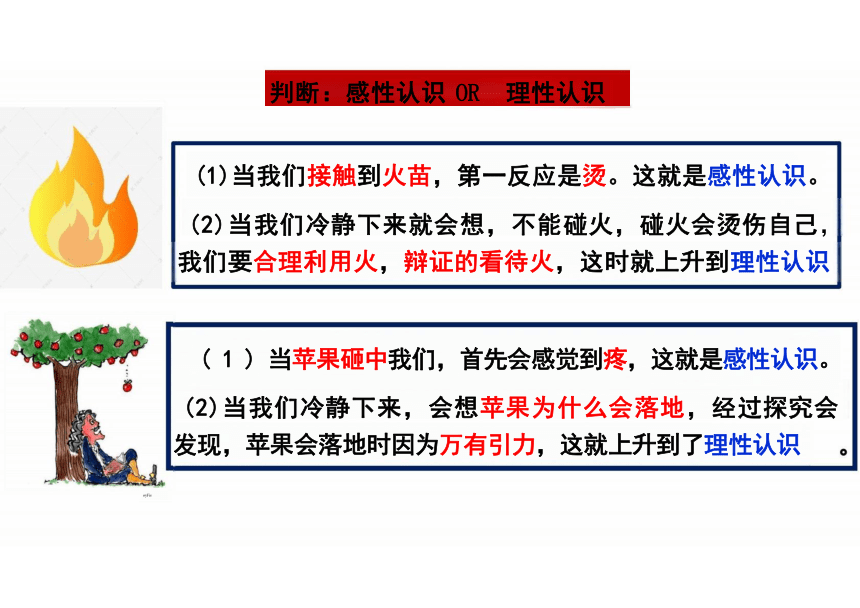 判断：感性认识 OR 理性认识

(1)当我们接触到火苗，第一反应是烫。这就是感性认识。

(2)当我们冷静下来就会想，不能碰火，碰火会烫伤自己，我们要合理利用火，辩证的看待火，这时就上升到理性认识

（1）当苹果砸中我们，首先会感觉到疼，这就是感性认识。

(2)当我们冷静下来，会想苹果为什么会落地，经过探究会发现，苹果会落地时因为万有引力，这就上升到了理性认识 。